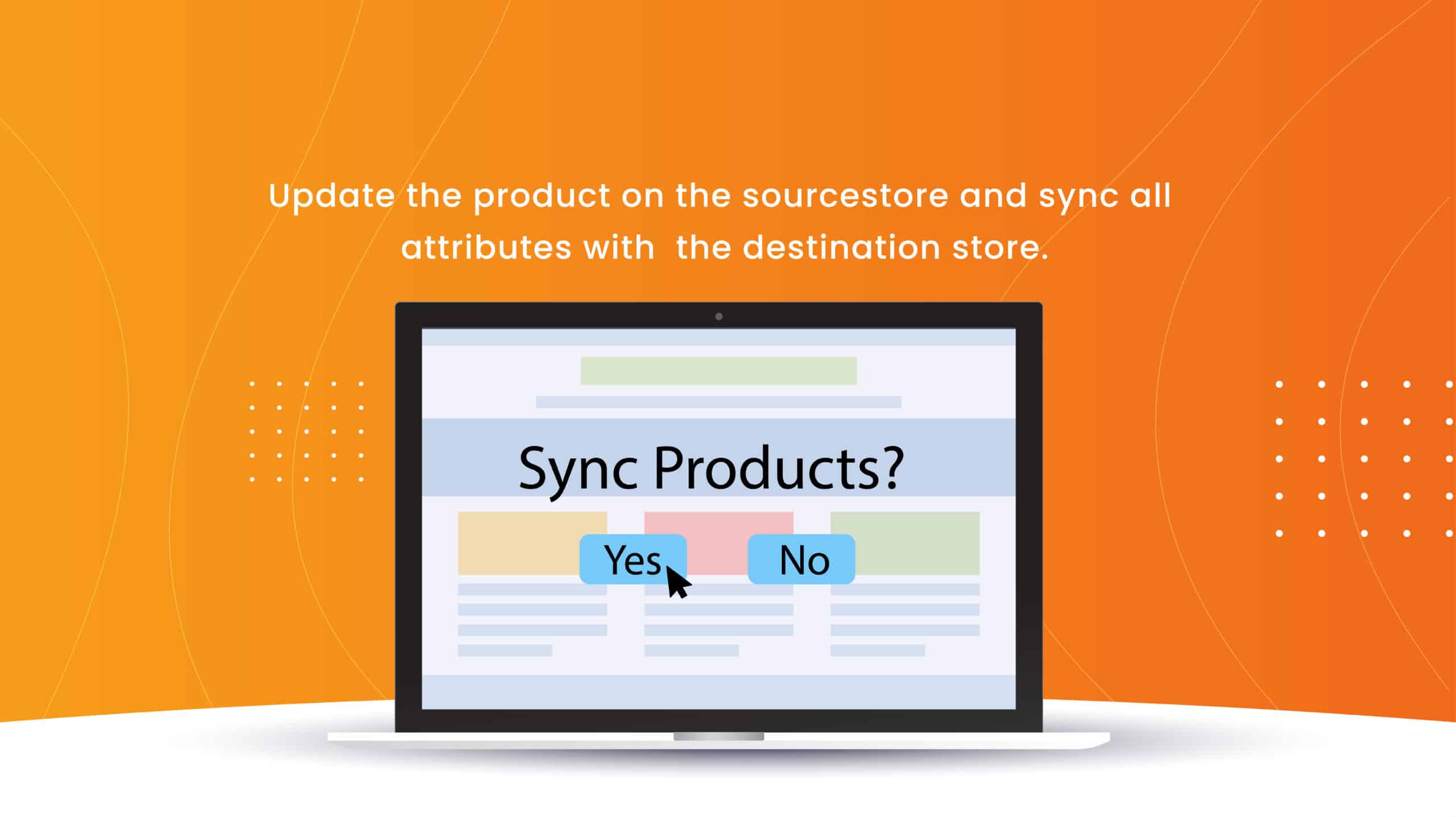 Update the product on the sourcestore and sync all attributes with the destination store.

Sync Products?

Yes

No